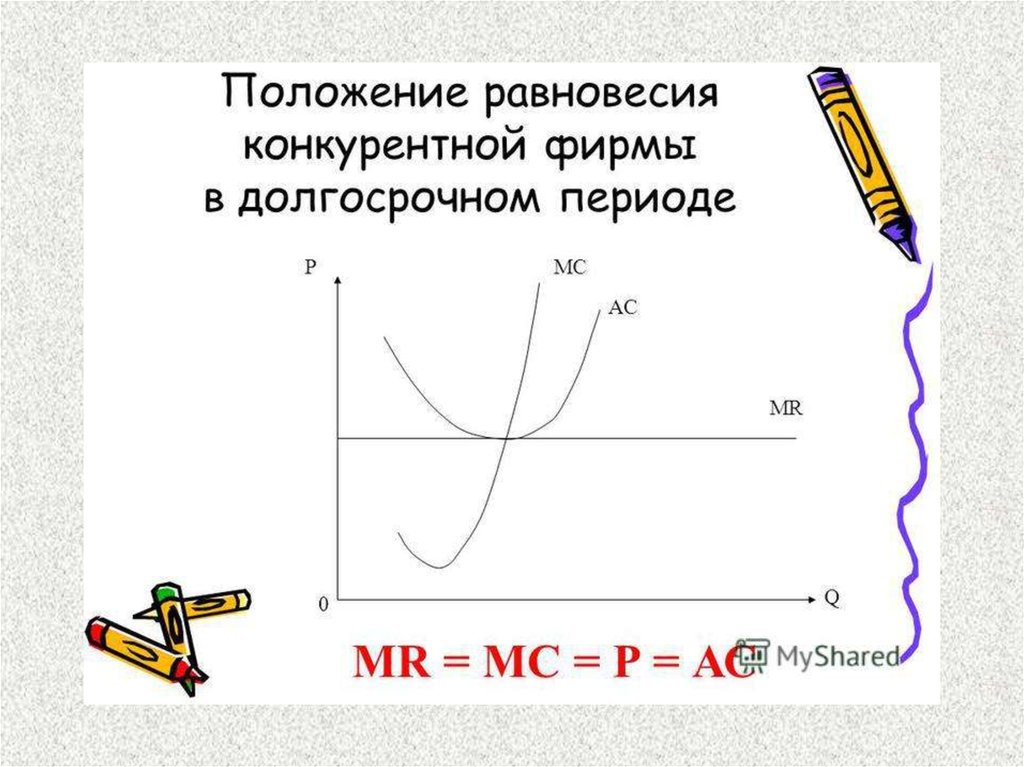 Положение равновесия конкурентной фирмы в долгосрочном периоде

P

MC

AC

MR

0

Q

MR = MC = P = AC

MyShared